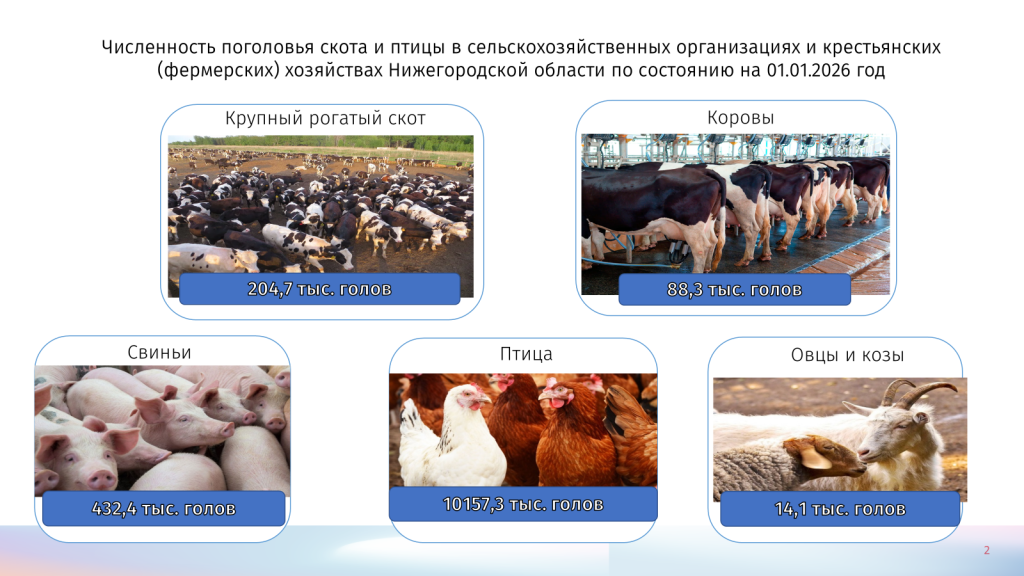 Численность поголовья скота и птицы в сельскохозяйственных организациях и крестьянских (фермерских) хозяйствах Нижегородской области по состоянию на 01.01.2026 год

Крупный рогатый скот

204,7 тыс. голов

Коровы

88,3 тыс. голов

Свиньи

432,4 тыс. голов

Птица

10157,3 тыс. голов

Овцы и козы

14,1 тыс. голов

2